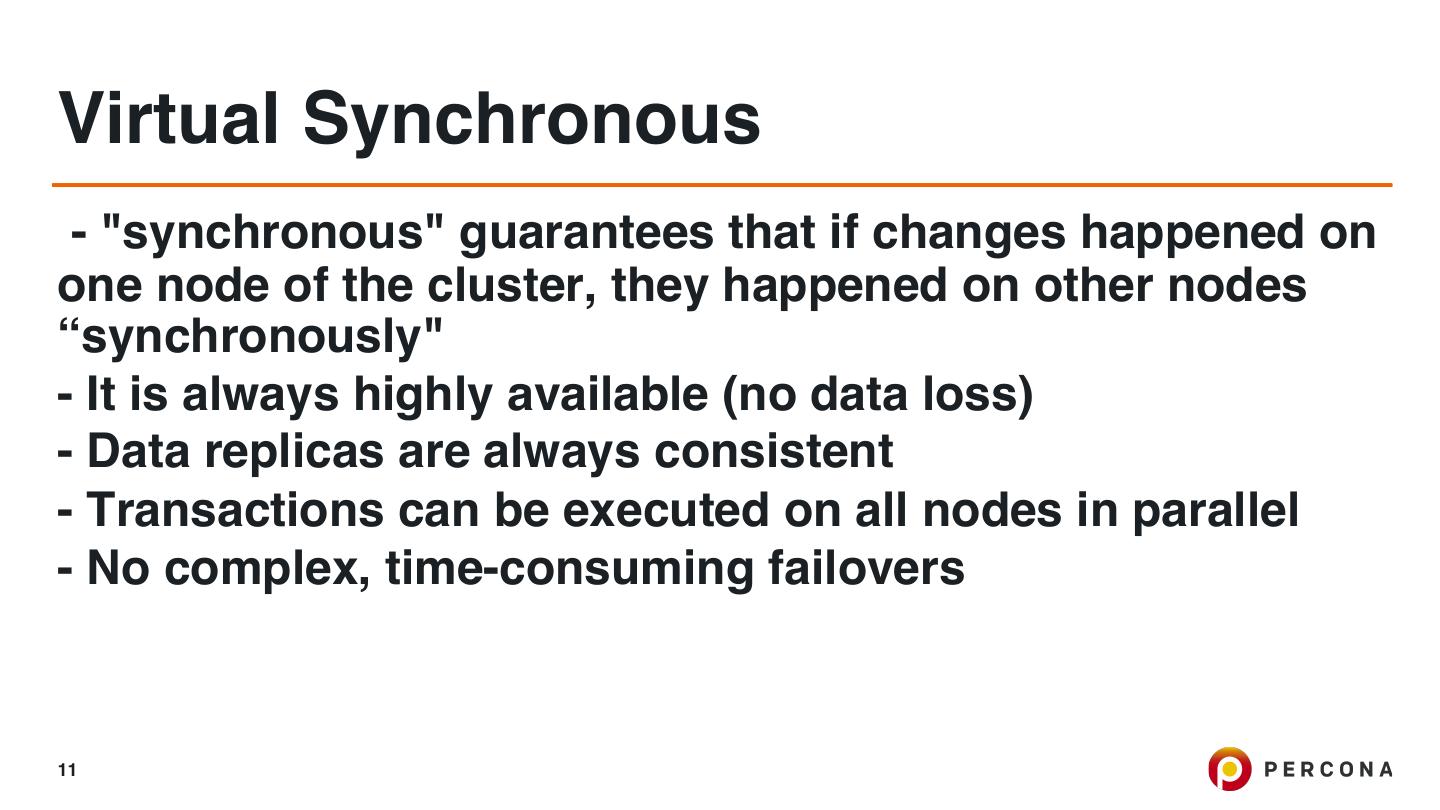 Virtual Synchronous

- "synchronous" guarantees that if changes happened on one node of the cluster, they happened on other nodes “synchronously"

- It is always highly available (no data loss)

- Data replicas are always consistent

- Transactions can be executed on all nodes in parallel

- No complex, time-consuming failovers

11

PERCONA